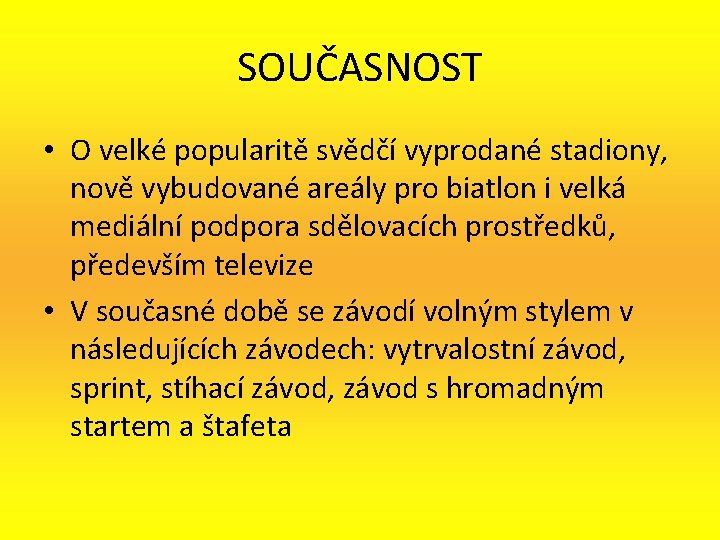 SOUČASNOST

• O velké popularitě svědčí vyprodané stadiony, nově vybudované areály pro biatlon i velká mediální podpora sdělovacích prostředků, především televize

• V současné době se závodí volným stylem v následujících závodech: vytrvalostní závod, sprint, stíhací závod, závod s hromadným startem a štafeta